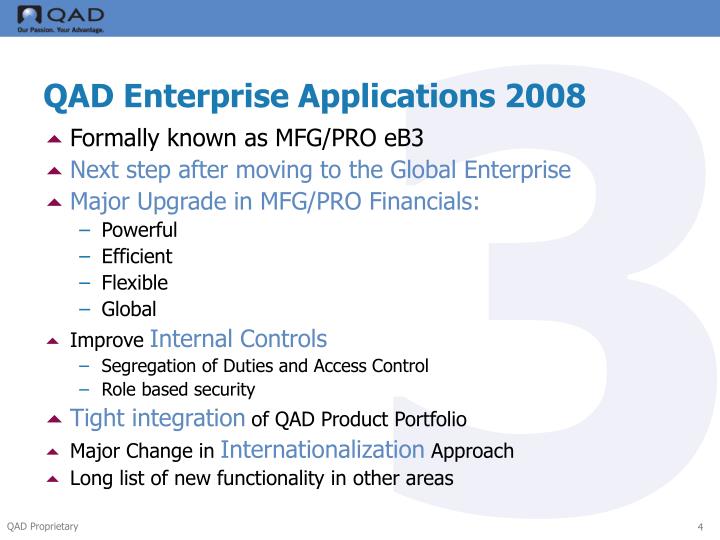 QAD
Our Passion. Your Advantage.

QAD Enterprise Applications 2008

Formally known as MFG/PRO eB3
Next step after moving to the Global Enterprise
Major Upgrade in MFG/PRO Financials:
– Powerful
– Efficient
– Flexible
– Global
Improve Internal Controls
– Segregation of Duties and Access Control
– Role based security
Tight integration of QAD Product Portfolio
Major Change in Internationalization Approach
Long list of new functionality in other areas

3

QAD Proprietary
4